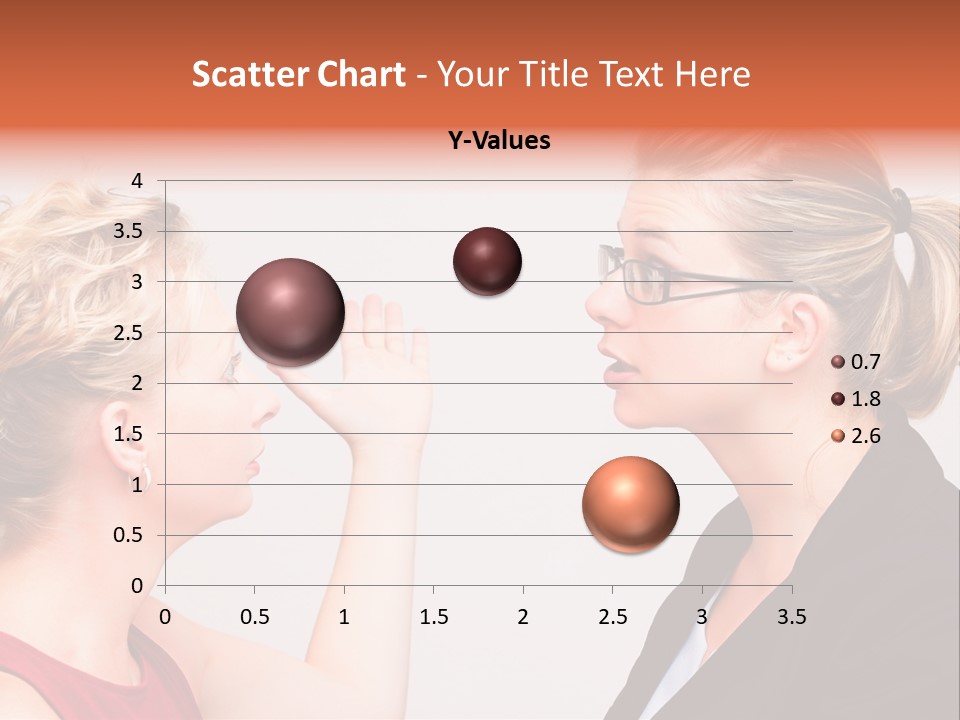 Scatter Chart - Your Title Text Here

Y-Values

4
3.5
3
2.5
2
1.5
1
0.5
0

0 0.5 1 1.5 2 2.5 3 3.5

0.7
1.8
2.6